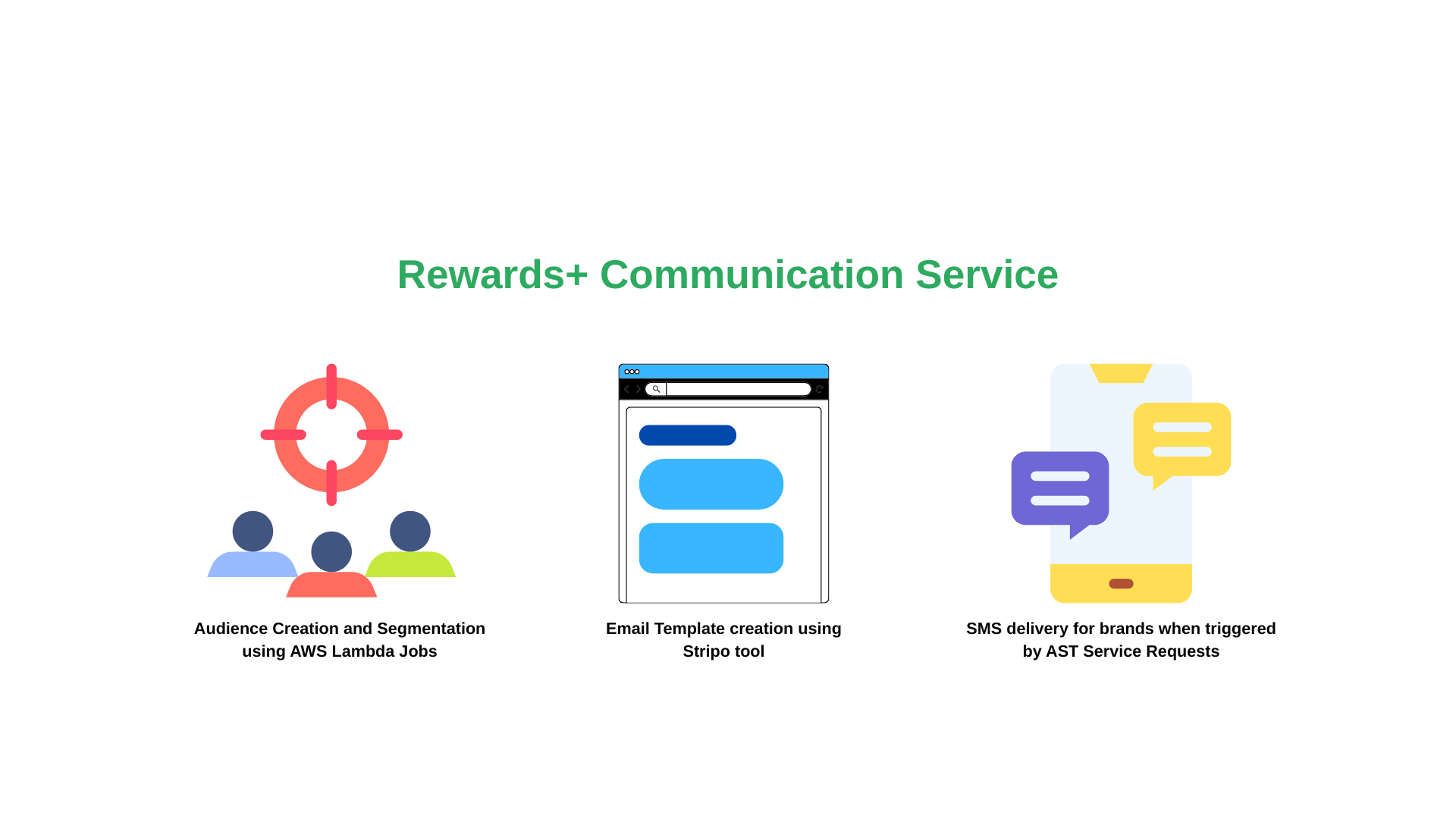 Rewards+ Communication Service

Audience Creation and Segmentation using AWS Lambda Jobs

Email Template creation using Stripo tool

SMS delivery for brands when triggered by AST Service Requests